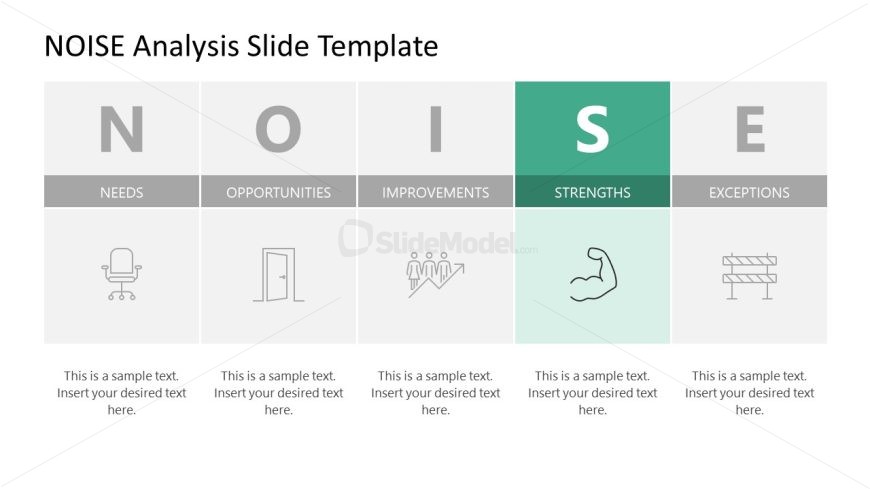 NOISE Analysis Slide Template

N

NEEDS

This is a sample text. Insert your desired text here.

O

OPPORTUNITIES

This is a sample text. Insert your desired text here.

I

IMPROVEMENTS

This is a sample text. Insert your desired text here.

S

STRENGTHS

This is a sample text. Insert your desired text here.

E

EXCEPTIONS

This is a sample text. Insert your desired text here.

SlideModel.com